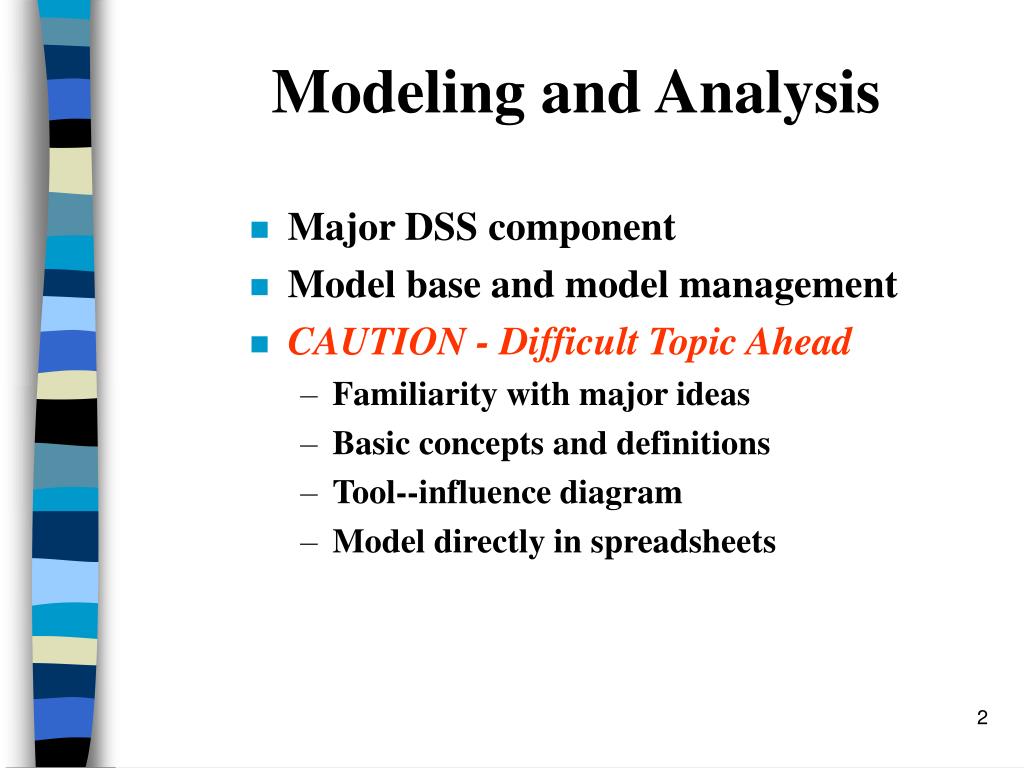 Modeling and Analysis

- Major DSS component
- Model base and model management
- CAUTION - Difficult Topic Ahead
  – Familiarity with major ideas
  – Basic concepts and definitions
  – Tool--influence diagram
  – Model directly in spreadsheets

2